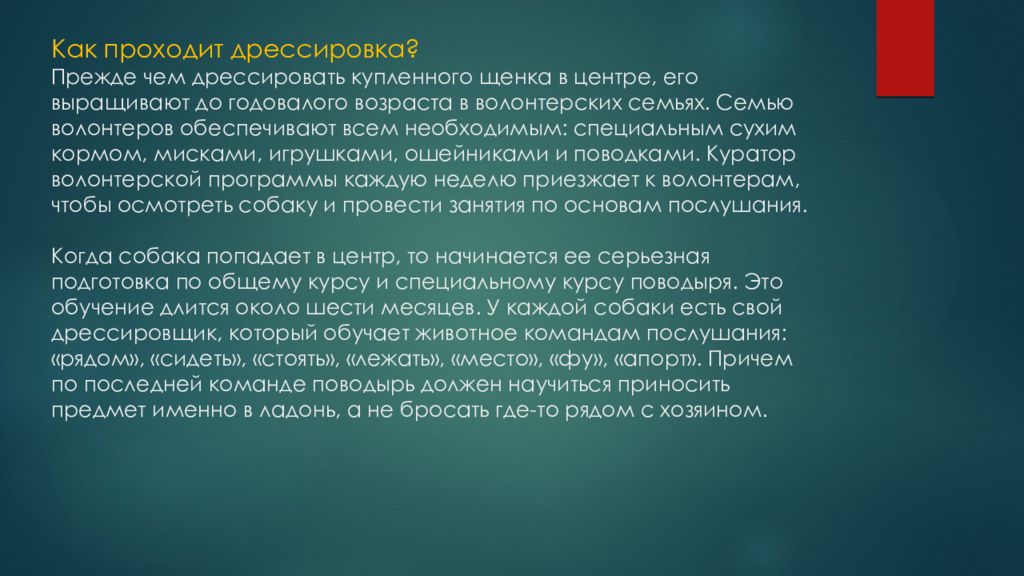 Как проходит дрессировка?
Прежде чем дрессировать купленного щенка в центре, его выращивают до годовалого возраста в волонтерских семьях. Семью волонтеров обеспечивают всем необходимым: специальным сухим кормом, мисками, игрушками, ошейниками и поводками. Куратор волонтерской программы каждую неделю приезжает к волонтерам, чтобы осмотреть собаку и провести занятия по основам послушания.

Когда собака попадает в центр, то начинается ее серьезная подготовка по общему курсу и специальному курсу поводыря. Это обучение длится около шести месяцев. У каждой собаки есть свой дрессировщик, который обучает животное командам послушания: «рядом», «сидеть», «стоять», «лежать», «место», «фу», «апорт». Причем по последней команде поводырь должен научиться приносить предмет именно в ладонь, а не бросать где-то рядом с хозяином.